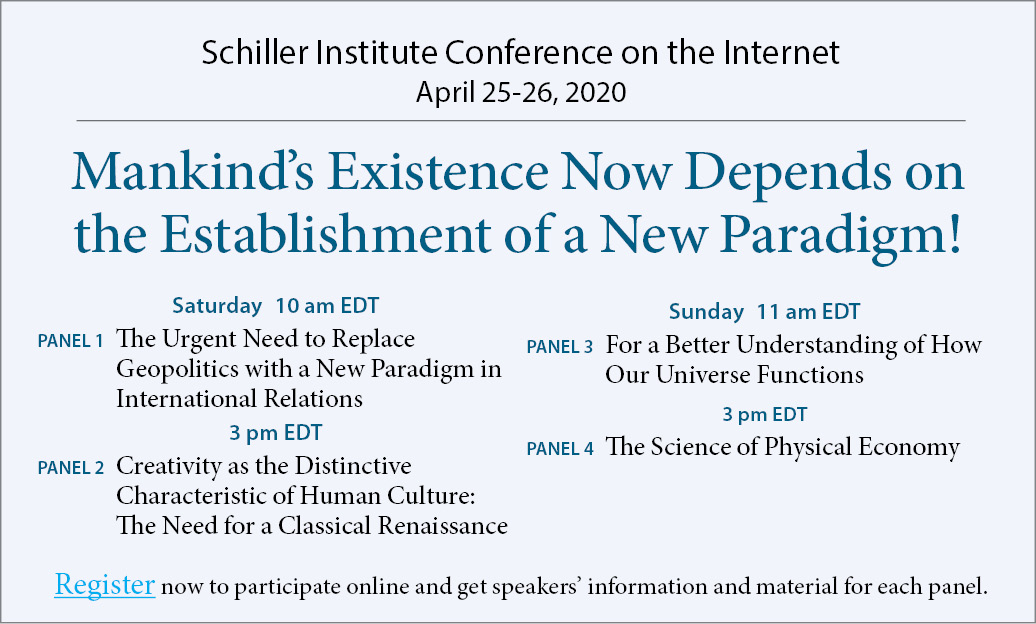 Schiller Institute Conference on the Internet
April 25-26, 2020

Mankind's Existence Now Depends on the Establishment of a New Paradigm!

Saturday 10 am EDT

PANEL 1 The Urgent Need to Replace Geopolitics with a New Paradigm in International Relations

3 pm EDT

PANEL 2 Creativity as the Distinctive Characteristic of Human Culture: The Need for a Classical Renaissance

Sunday 11 am EDT

PANEL 3 For a Better Understanding of How Our Universe Functions

3 pm EDT

PANEL 4 The Science of Physical Economy

Register now to participate online and get speakers' information and material for each panel.